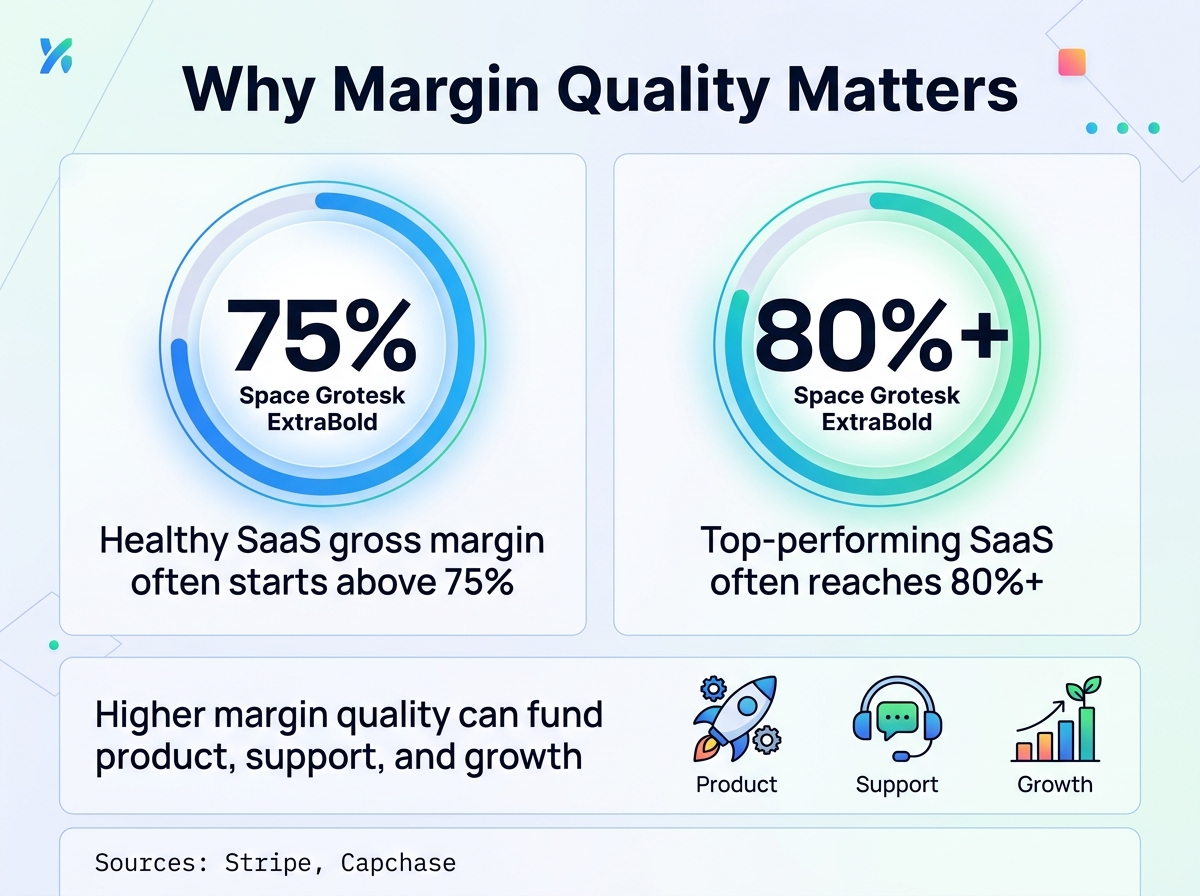 Why Margin Quality Matters

75%
Space Grotesk ExtraBold

Healthy SaaS gross margin often starts above 75%

80%+
Space Grotesk ExtraBold

Top-performing SaaS often reaches 80%+

Higher margin quality can fund product, support, and growth

Product

Support

Growth

Sources: Stripe, Capchase